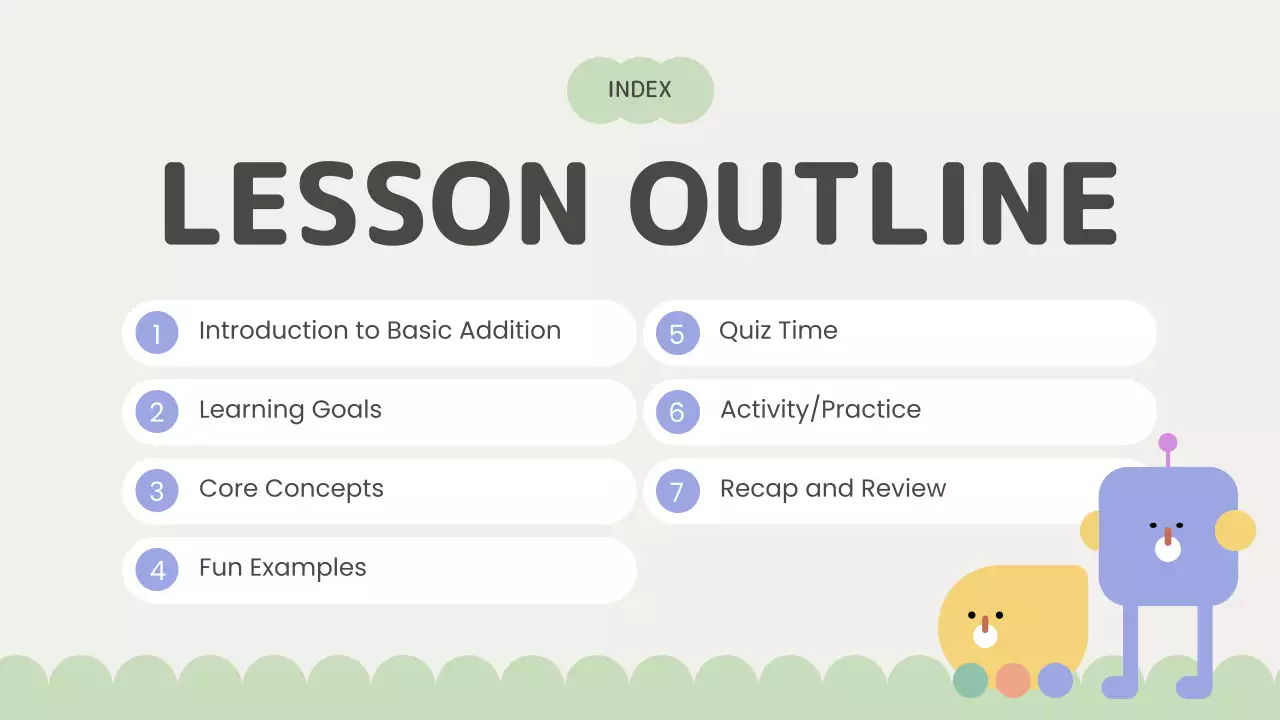 INDEX

LESSON OUTLINE

1 Introduction to Basic Addition

2 Learning Goals

3 Core Concepts

4 Fun Examples

5 Quiz Time

6 Activity/Practice

7 Recap and Review